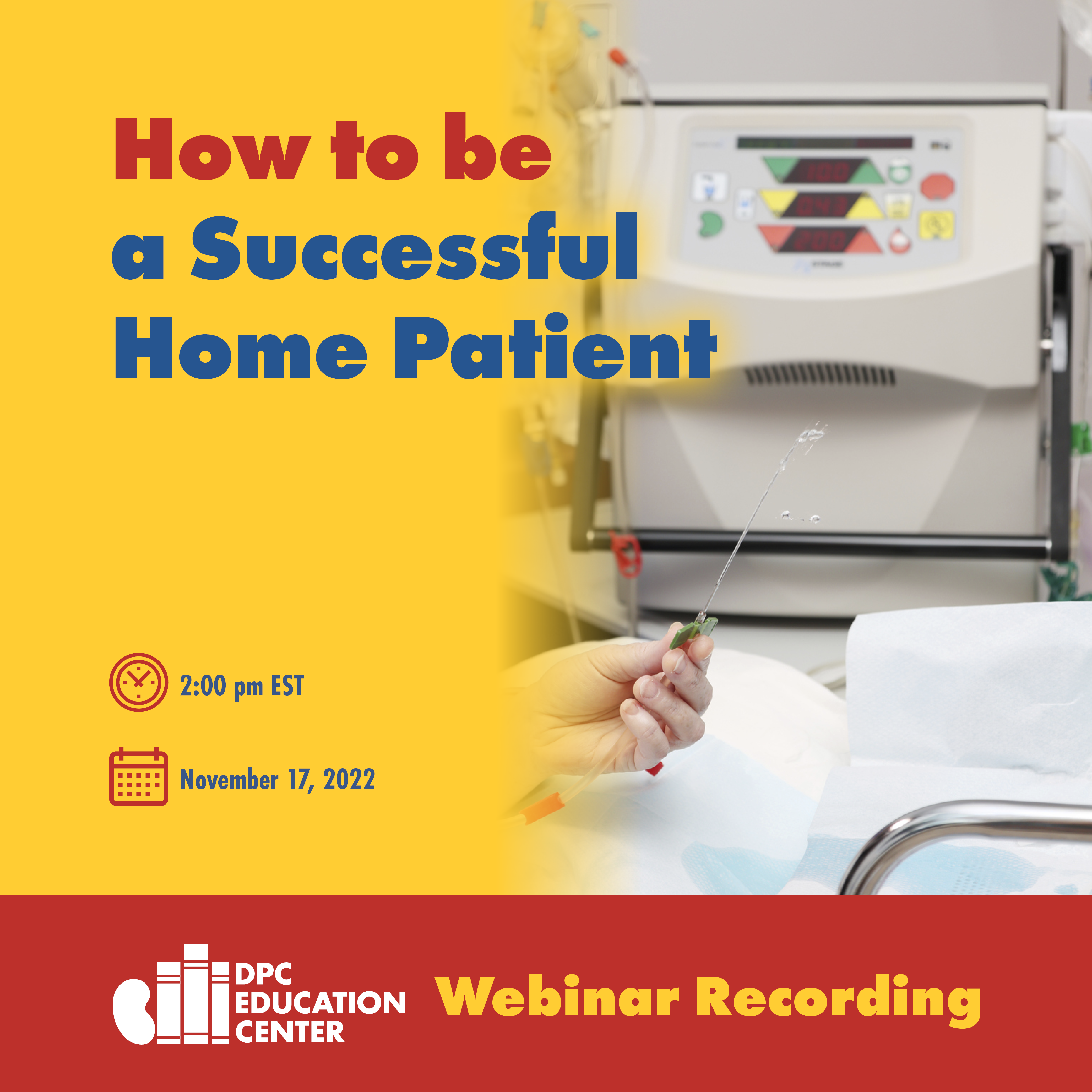 How to be a Successful Home Patient

2:00 pm EST

November 17, 2022

DPC EDUCATION CENTER

Webinar Recording